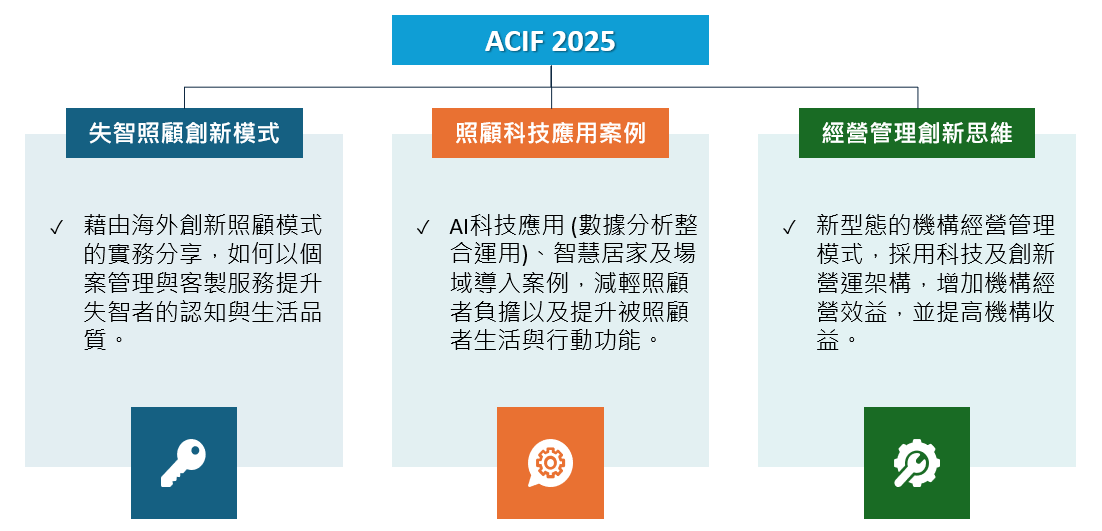 ACIF 2025

失智照顧創新模式

✓ 藉由海外創新照顧模式的實務分享，如何以個案管理與客製服務提升失智者的認知與生活品質。

照顧科技應用案例

✓ AI科技應用 (數據分析整合運用)、智慧居家及場域導入案例，減輕照顧者負擔以及提升被照顧者生活與行動功能。

經營管理創新思維

✓ 新型態的機構經營管理模式，採用科技及創新營運架構，增加機構經營效益，並提高機構收益。